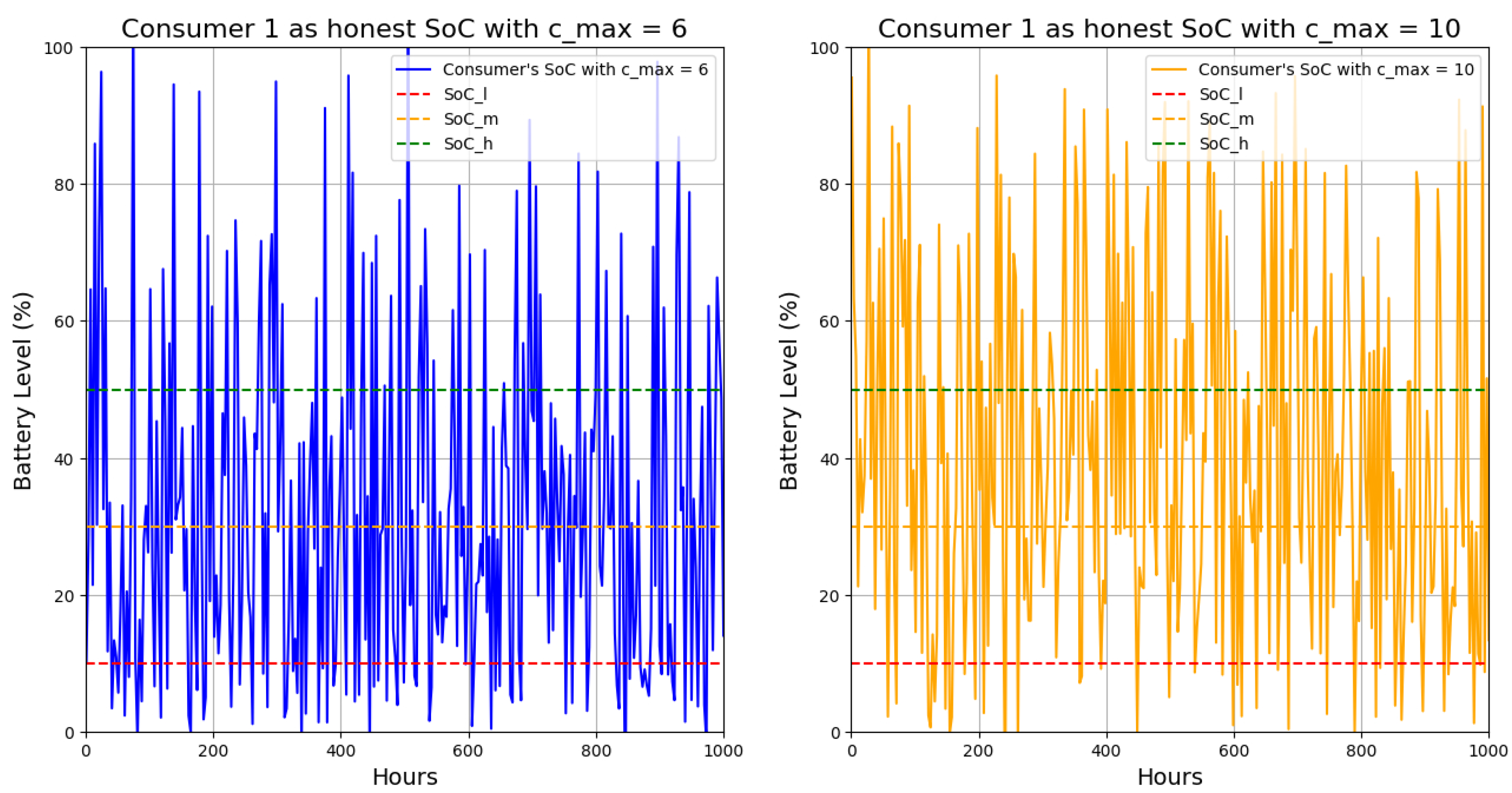 Consumer 1 as honest SoC with c_max = 6

Consumer's SoC with c_max = 6
SoC_l
SoC_m
SoC_h

Battery Level (%)

100
80
60
40
20
0

0
200
400
600
800
1000

Hours

Consumer 1 as honest SoC with c_max = 10

Consumer's SoC with c_max = 10
SoC_l
SoC_m
SoC_h

Battery Level (%)

100
80
60
40
20
0

0
200
400
600
800
1000

Hours